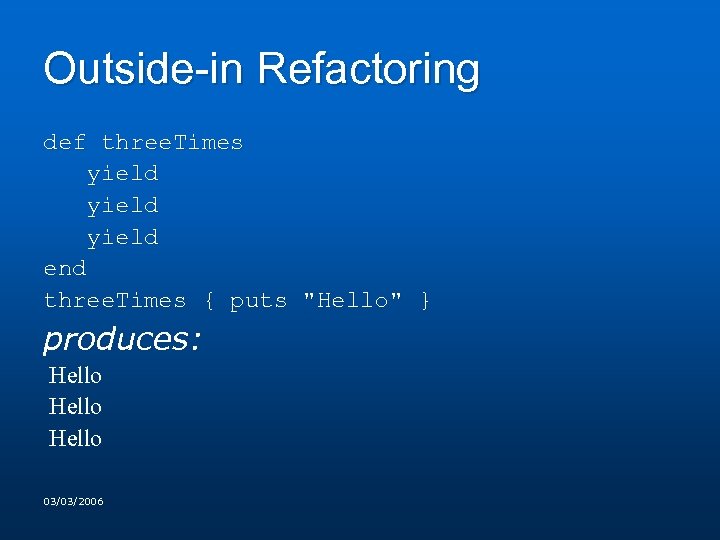 Outside-in Refactoring

def threeTimes
yield
yield
yield
end
threeTimes { puts "Hello" }

produces:

Hello
Hello
Hello

03/03/2006